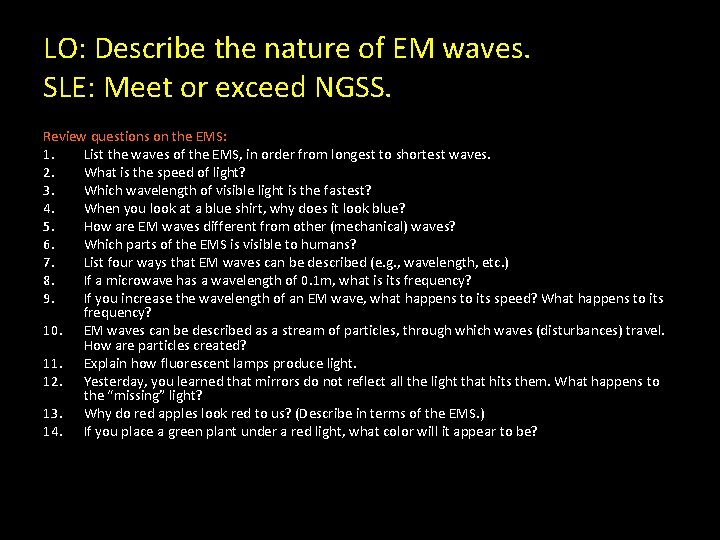 LO: Describe the nature of EM waves.
SLE: Meet or exceed NGSS.

Review questions on the EMS:
1. List the waves of the EMS, in order from longest to shortest waves.
2. What is the speed of light?
3. Which wavelength of visible light is the fastest?
4. When you look at a blue shirt, why does it look blue?
5. How are EM waves different from other (mechanical) waves?
6. Which parts of the EMS is visible to humans?
7. List four ways that EM waves can be described (e.g., wavelength, etc.)
8. If a microwave has a wavelength of 0.1m, what is its frequency?
9. If you increase the wavelength of an EM wave, what happens to its speed? What happens to its frequency?
10. EM waves can be described as a stream of particles, through which waves (disturbances) travel. How are particles created?
11. Explain how fluorescent lamps produce light.
12. Yesterday, you learned that mirrors do not reflect all the light that hits them. What happens to the "missing" light?
13. Why do red apples look red to us? (Describe in terms of the EMS.)
14. If you place a green plant under a red light, what color will it appear to be?